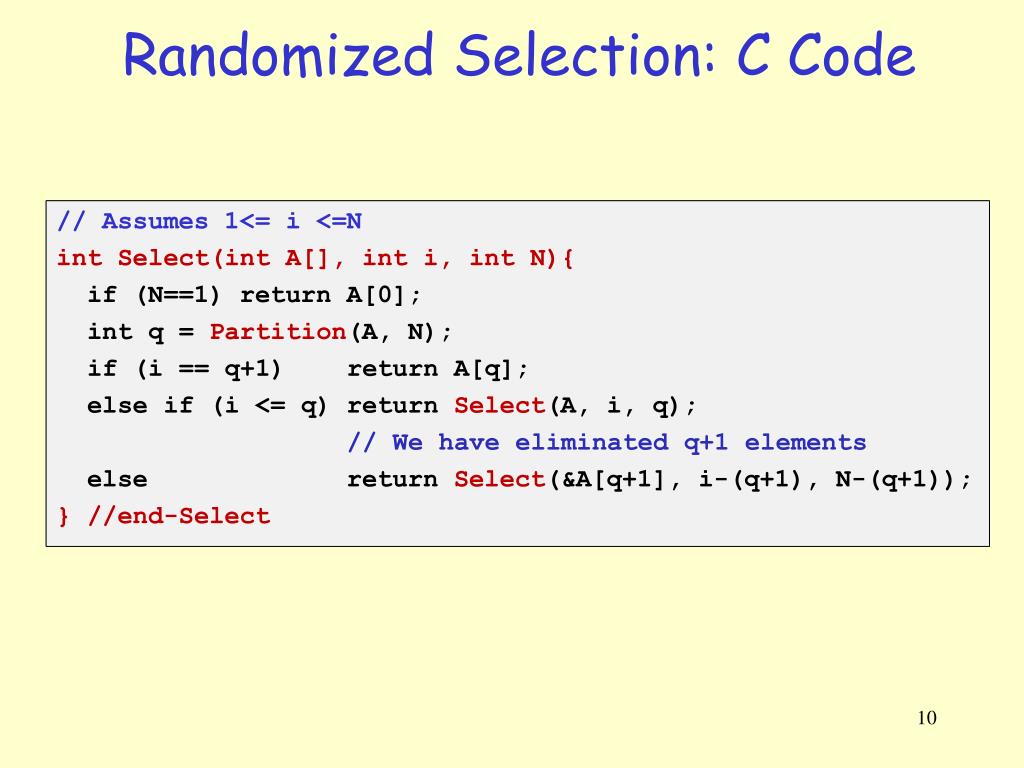 Randomized Selection: C Code

// Assumes 1<= i <=N
int Select(int A[], int i, int N){
  if (N==1) return A[0];
  int q = Partition(A, N);
  if (i == q+1)     return A[q];
  else if (i <= q) return Select(A, i, q);
                    // We have eliminated q+1 elements
  else              return Select(&A[q+1], i-(q+1), N-(q+1));
} //end-Select

10